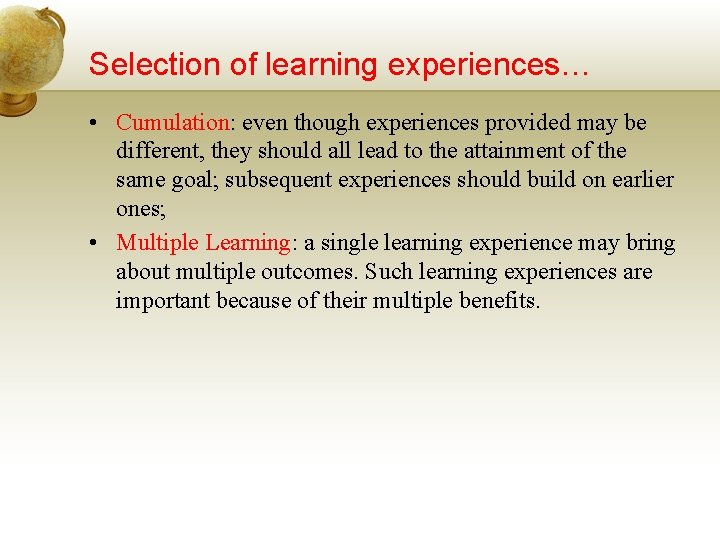 Selection of learning experiences…

• Cumulation: even though experiences provided may be different, they should all lead to the attainment of the same goal; subsequent experiences should build on earlier ones;

• Multiple Learning: a single learning experience may bring about multiple outcomes. Such learning experiences are important because of their multiple benefits.